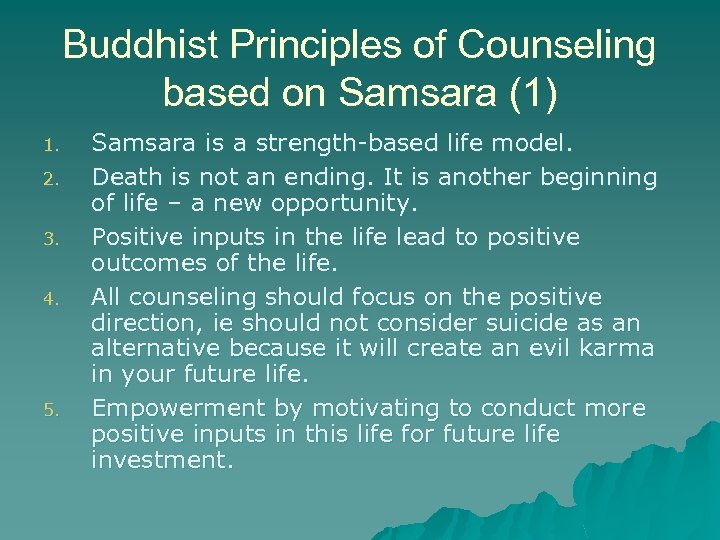 Buddhist Principles of Counseling based on Samsara (1)

1. Samsara is a strength-based life model.
2. Death is not an ending. It is another beginning of life – a new opportunity.
3. Positive inputs in the life lead to positive outcomes of the life.
4. All counseling should focus on the positive direction, ie should not consider suicide as an alternative because it will create an evil karma in your future life.
5. Empowerment by motivating to conduct more positive inputs in this life for future life investment.